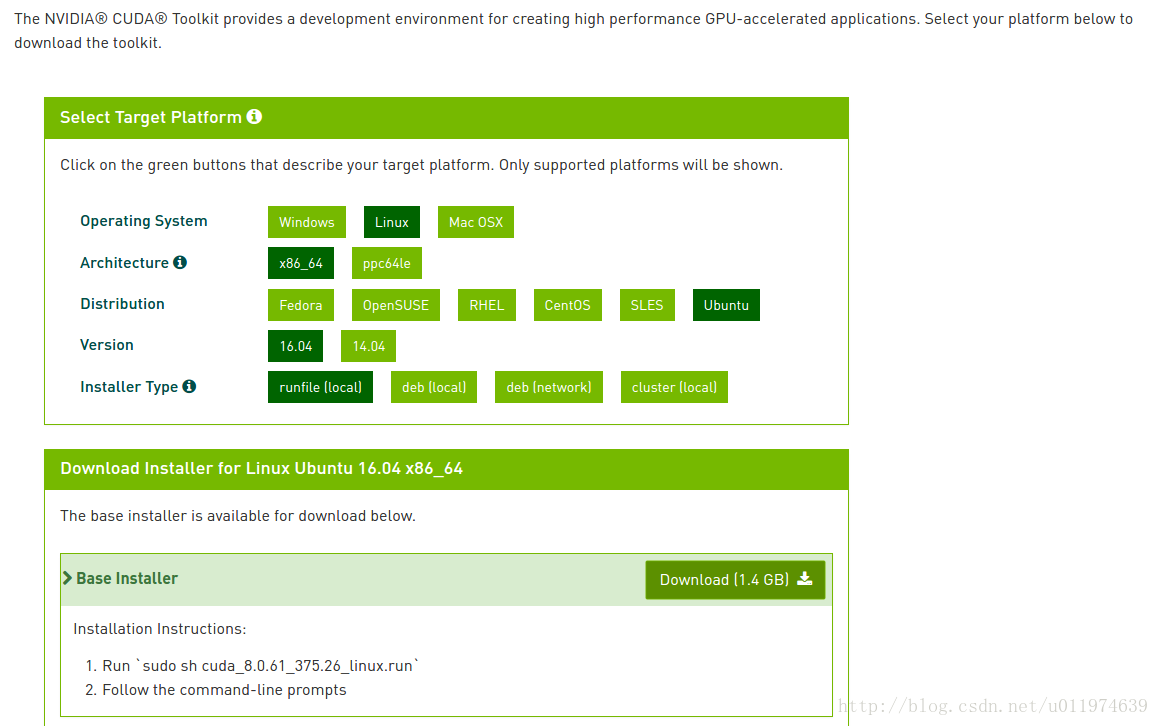 The NVIDIA® CUDA® Toolkit provides a development environment for creating high performance GPU-accelerated applications. Select your platform below to download the toolkit.

Select Target Platform

Click on the green buttons that describe your target platform. Only supported platforms will be shown.

Operating System Windows Linux Mac OSX

Architecture x86_64 ppc64le

Distribution Fedora OpenSUSE RHEL CentOS SLES Ubuntu

Version 16.04 14.04

Installer Type runfile (local) deb (local) deb (network) cluster (local)

Download Installer for Linux Ubuntu 16.04 x86_64

The base installer is available for download below.

Base Installer

Download (1.4 GB)

Installation Instructions:

1. Run `sudo sh cuda_8.0.61_375.26_linux.run`
2. Follow the command-line prompts

http://blog.csdn.net/u011974639